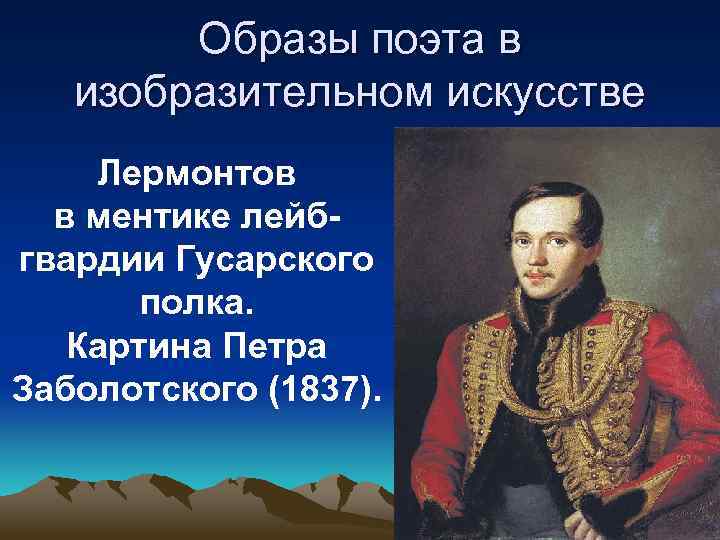 Образы поэта в изобразительном искусстве

Лермонтов в ментике лейб-гвардии Гусарского полка. Картина Петра Заболотского (1837).